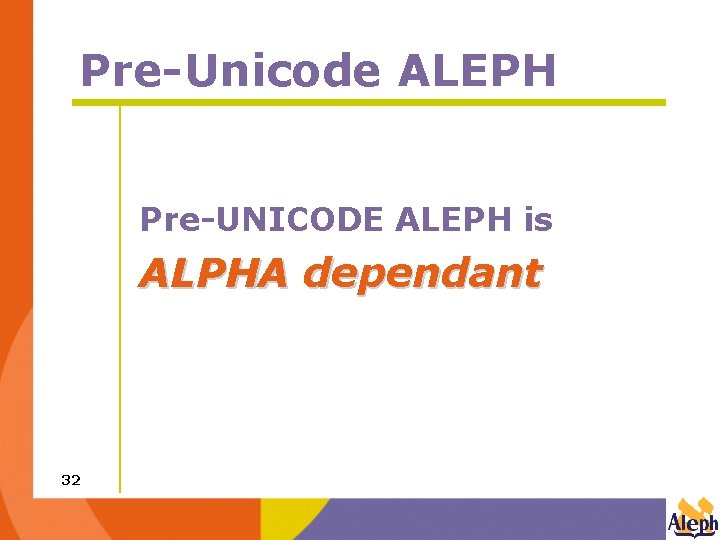 Pre-Unicode ALEPH

Pre-UNICODE ALEPH is
ALPHA dependant

32

Aleph